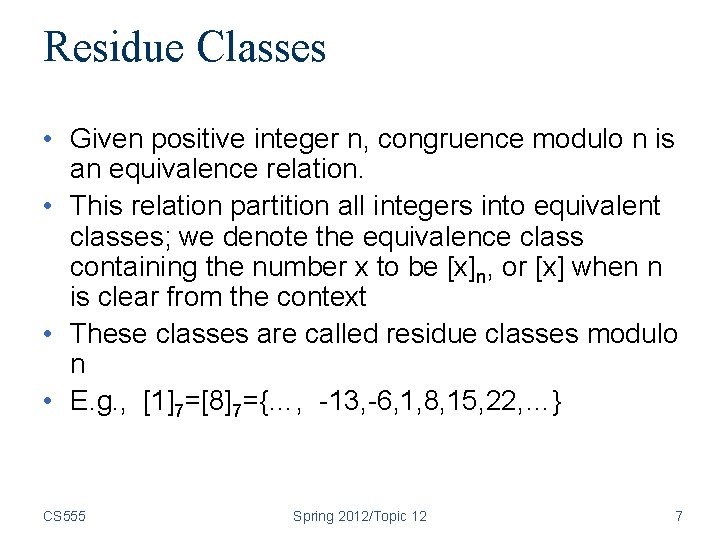 Residue Classes

• Given positive integer n, congruence modulo n is an equivalence relation.

• This relation partition all integers into equivalent classes; we denote the equivalence class containing the number x to be $[x]_n$, or [x] when n is clear from the context

• These classes are called residue classes modulo n

• E.g., $[1]_7=[8]_7=\{\ldots, -13,-6,1,8,15,22,\ldots\}$

CS555

Spring 2012/Topic 12

7